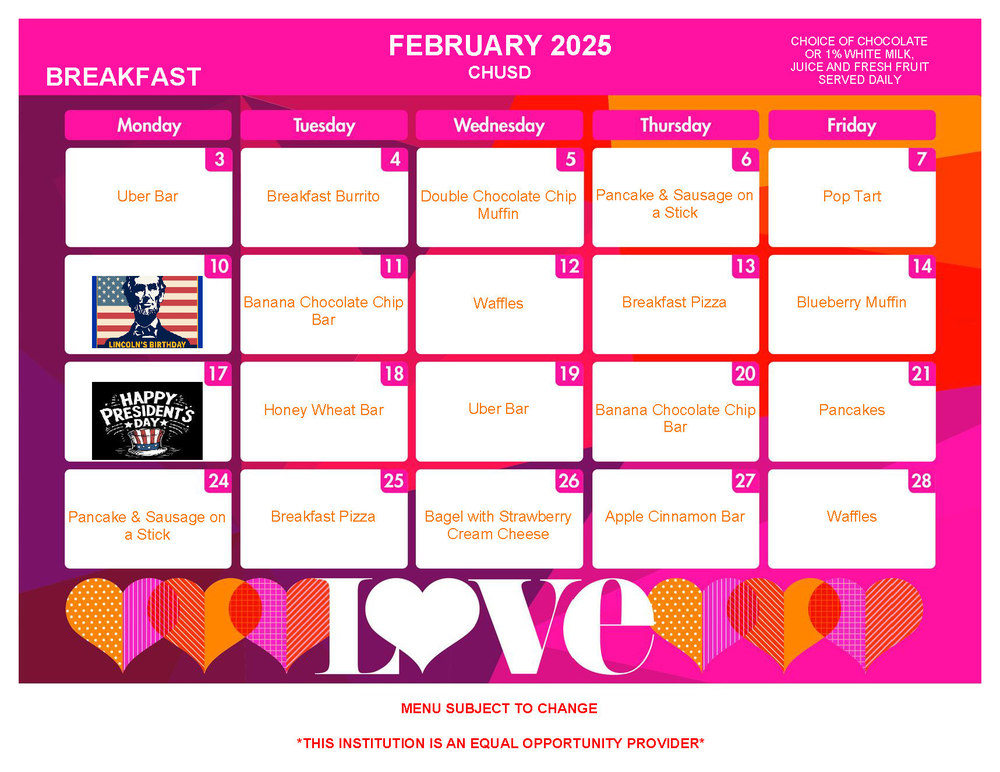 BREAKFAST

FEBRUARY 2025
CHUSD

CHOICE OF CHOCOLATE OR 1% WHITE MILK, JUICE AND FRESH FRUIT SERVED DAILY

| Monday | Tuesday | Wednesday | Thursday | Friday |
|---|---|---|---|---|
| 3 Uber Bar | 4 Breakfast Burrito | 5 Double Chocolate Chip Muffin | 6 Pancake & Sausage on a Stick | 7 Pop Tart |
| 10 LINCOLN'S BIRTHDAY | 11 Banana Chocolate Chip Bar | 12 Waffles | 13 Breakfast Pizza | 14 Blueberry Muffin |
| 17 HAPPY PRESIDENT'S DAY | 18 Honey Wheat Bar | 19 Uber Bar | 20 Banana Chocolate Chip Bar | 21 Pancakes |
| 24 Pancake & Sausage on a Stick | 25 Breakfast Pizza | 26 Bagel with Strawberry Cream Cheese | 27 Apple Cinnamon Bar | 28 Waffles |

LOVE

MENU SUBJECT TO CHANGE

*THIS INSTITUTION IS AN EQUAL OPPORTUNITY PROVIDER*